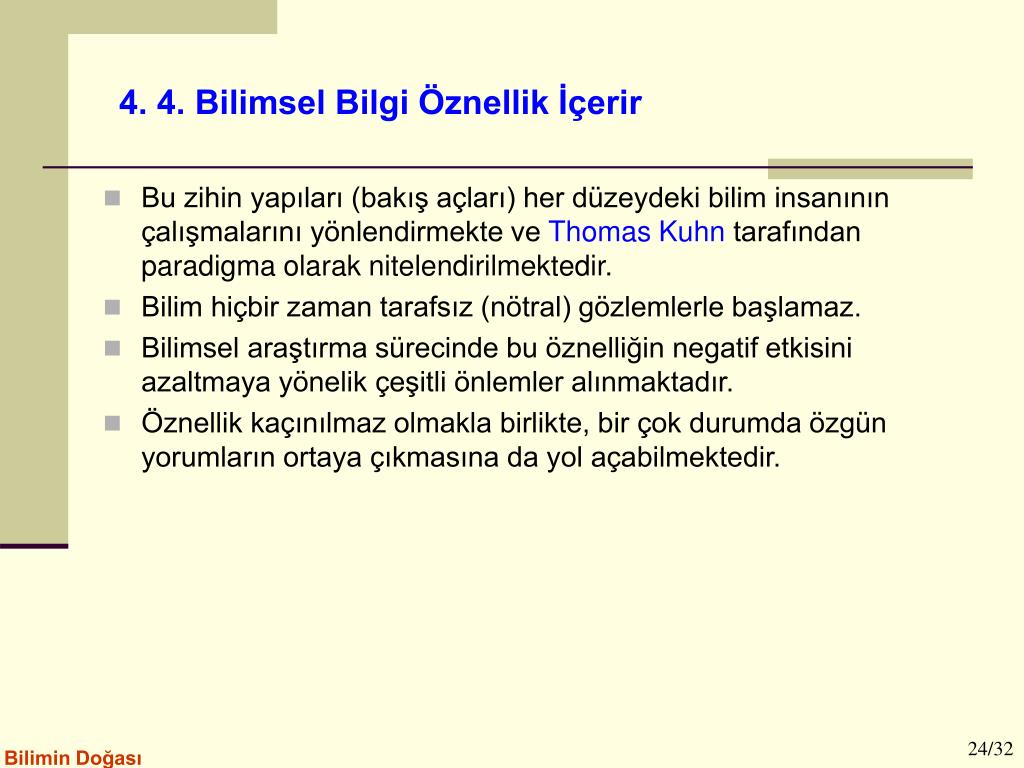 4. 4. Bilimsel Bilgi Öznellik İçerir

Bu zihin yapıları (bakış açları) her düzeydeki bilim insanının çalışmalarını yönlendirmekte ve Thomas Kuhn tarafından paradigma olarak nitelendirilmektedir.

Bilim hiçbir zaman tarafsız (nötral) gözlemlerle başlamaz.

Bilimsel araştırma sürecinde bu öznelliğin negatif etkisini azaltmaya yönelik çeşitli önlemler alınmaktadır.

Öznellik kaçınılmaz olmakla birlikte, bir çok durumda özgün yorumların ortaya çıkmasına da yol açabilmektedir.

Bilimin Doğası

24/32